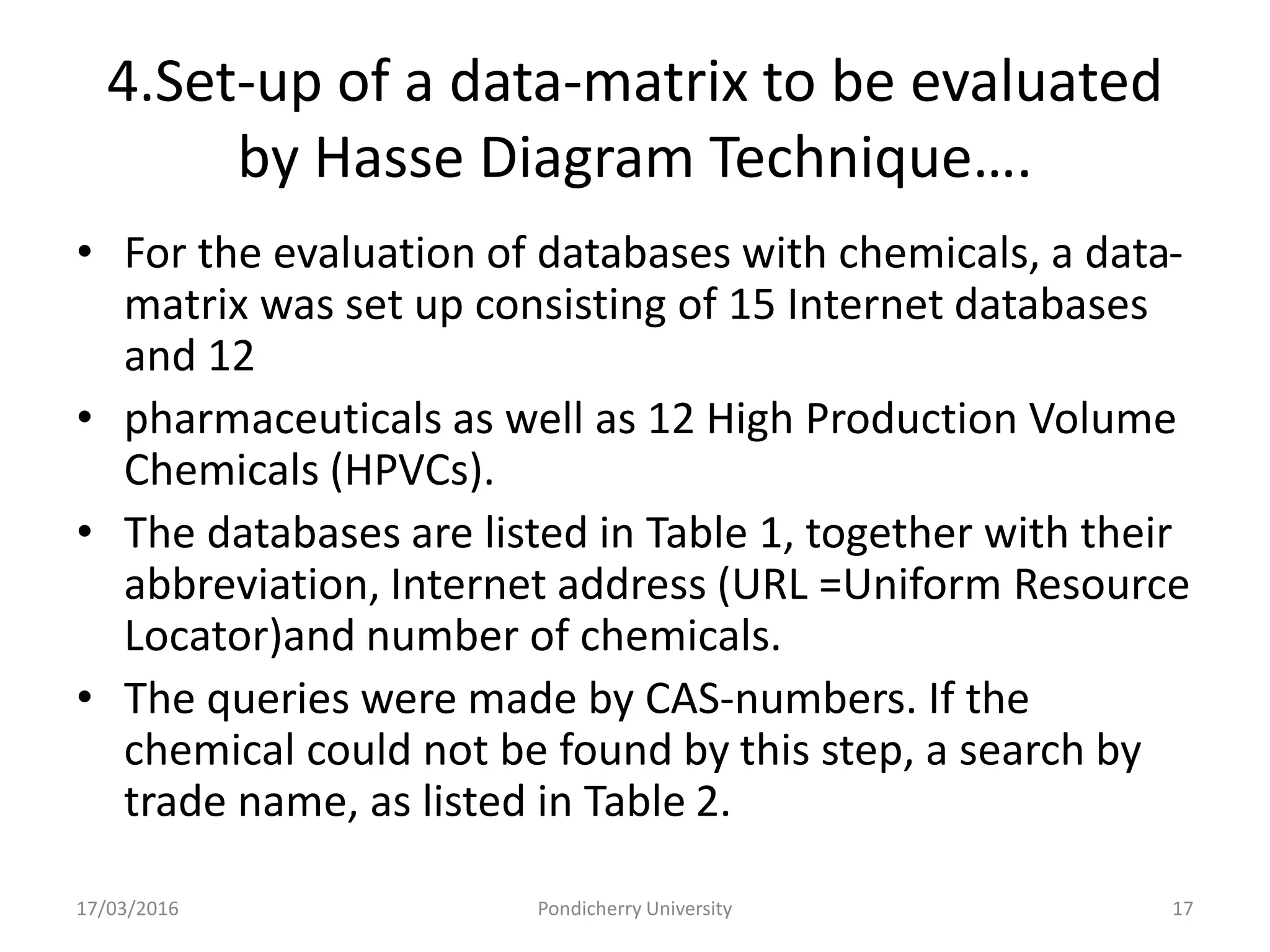 4.Set-up of a data-matrix to be evaluated by Hasse Diagram Technique….

• For the evaluation of databases with chemicals, a data-matrix was set up consisting of 15 Internet databases and 12

• pharmaceuticals as well as 12 High Production Volume Chemicals (HPVCs).

• The databases are listed in Table 1, together with their abbreviation, Internet address (URL =Uniform Resource Locator)and number of chemicals.

• The queries were made by CAS-numbers. If the chemical could not be found by this step, a search by trade name, as listed in Table 2.

17/03/2016

Pondicherry University

17